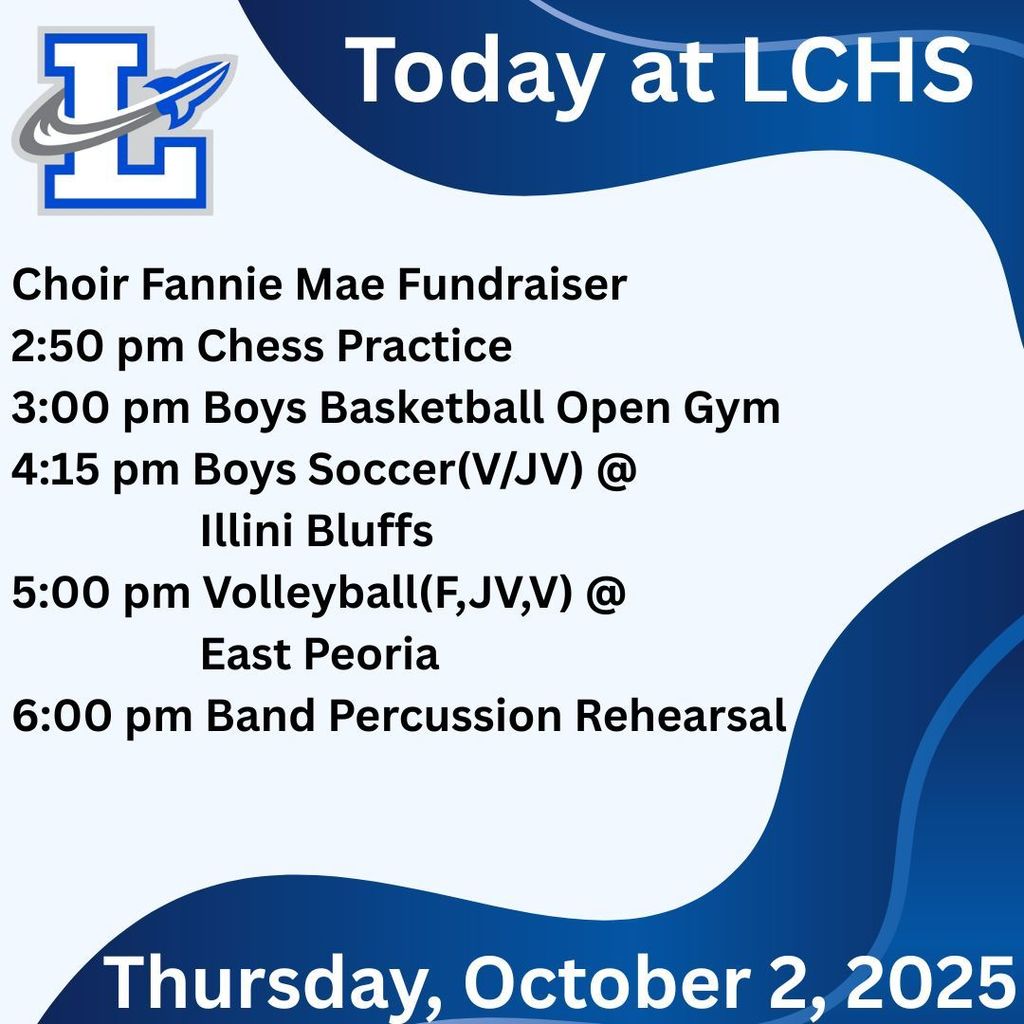 L

Today at LCHS

Choir Fannie Mae Fundraiser
2:50 pm Chess Practice
3:00 pm Boys Basketball Open Gym
4:15 pm Boys Soccer(V/JV) @ Illini Bluffs
5:00 pm Volleyball(F,JV,V) @ East Peoria
6:00 pm Band Percussion Rehearsal

Thursday, October 2, 2025